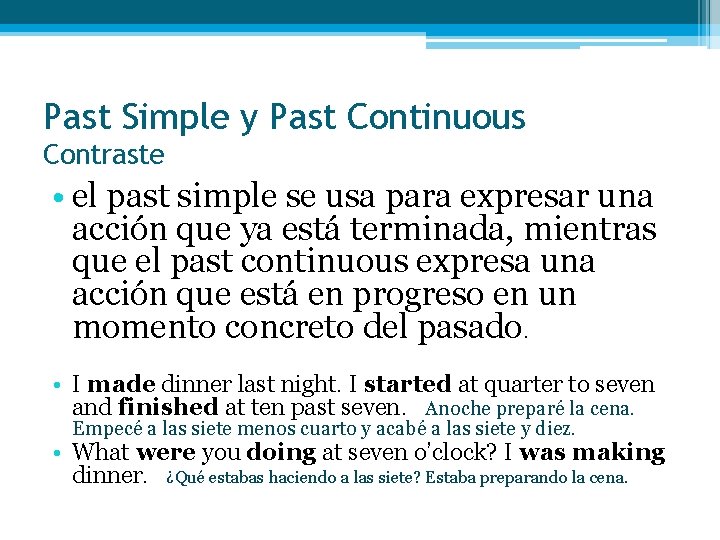 Past Simple y Past Continuous
Contraste

• el past simple se usa para expresar una acción que ya está terminada, mientras que el past continuous expresa una acción que está en progreso en un momento concreto del pasado.

• I made dinner last night. I started at quarter to seven and finished at ten past seven. Anoche preparé la cena. Empecé a las siete menos cuarto y acabé a las siete y diez.
• What were you doing at seven o'clock? I was making dinner. ¿Qué estabas haciendo a las siete? Estaba preparando la cena.